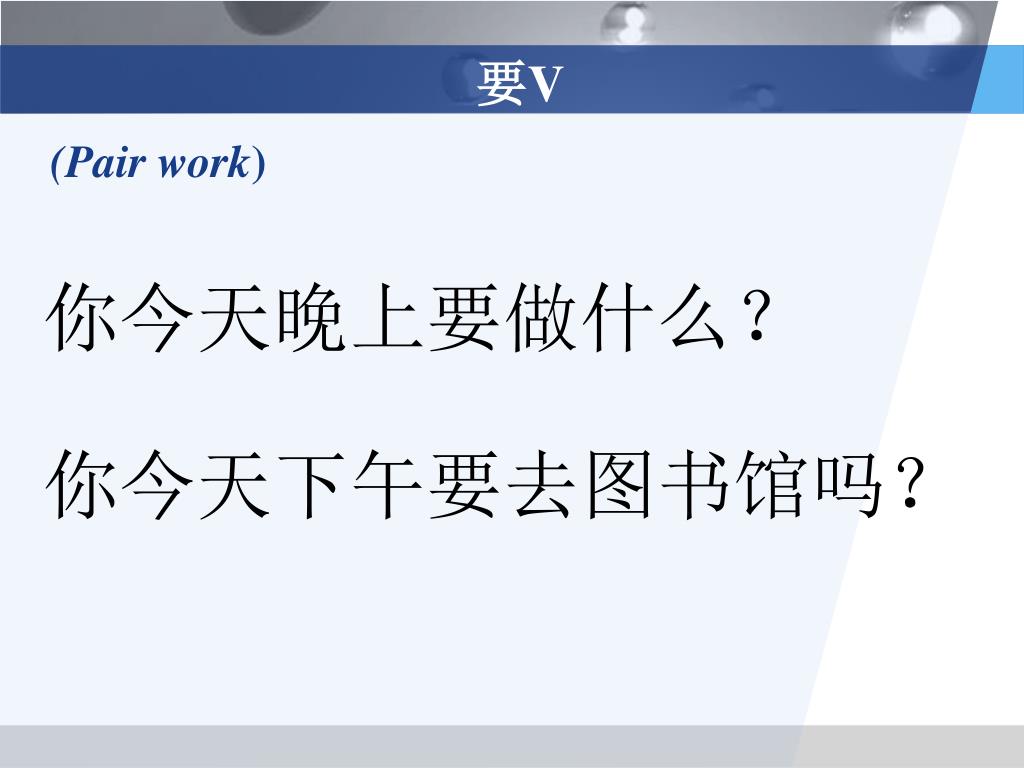 要V

(Pair work)

你今天晚上要做什么？

你今天下午要去图书馆吗？